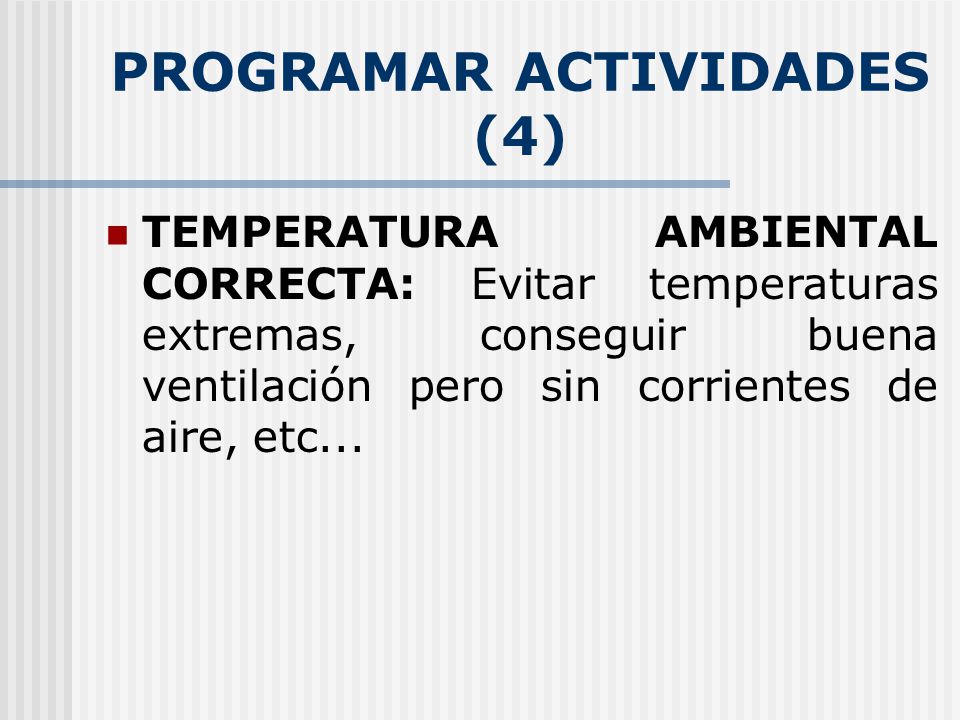 PROGRAMAR ACTIVIDADES (4)

TEMPERATURA AMBIENTAL CORRECTA: Evitar temperaturas extremas, conseguir buena ventilación pero sin corrientes de aire, etc...